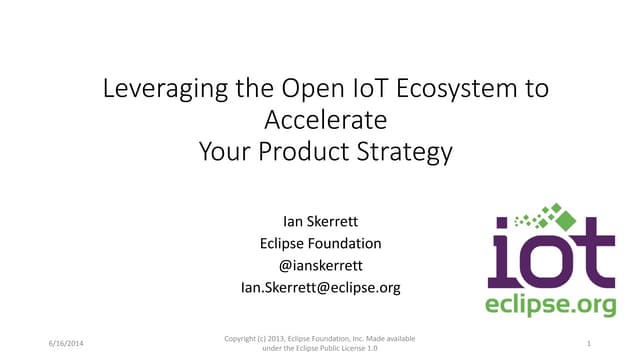 Leveraging the Open IoT Ecosystem to Accelerate
Your Product Strategy

Ian Skerrett
Eclipse Foundation
@ianskerrett
Ian.Skerrett@eclipse.org

iot
eclipse.org

6/16/2014

Copyright (c) 2013, Eclipse Foundation, Inc. Made available under the Eclipse Public License 1.0

1